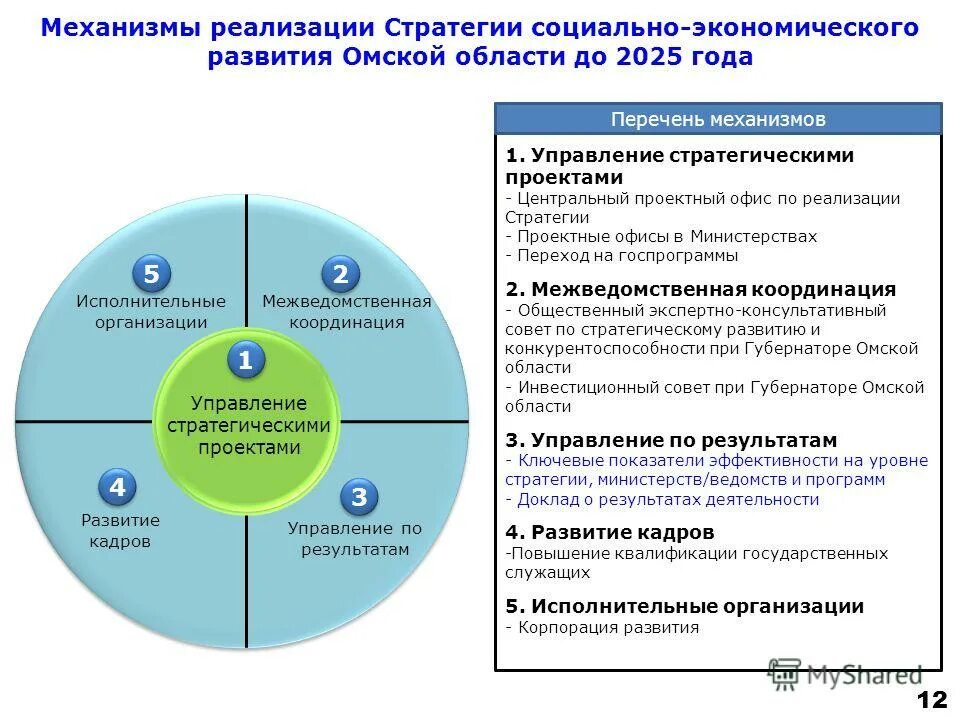 Механизмы реализации Стратегии социально-экономического развития Омской области до 2025 года

5
Исполнительные организации

2
Межведомственная координация

1
Управление стратегическими проектами

4
Развитие кадров

3
Управление по результатам

Перечень механизмов

1. Управление стратегическими проектами
- Центральный проектный офис по реализации Стратегии
- Проектные офисы в Министерствах
- Переход на госпрограммы

2. Межведомственная координация
- Общественный экспертно-консультативный совет по стратегическому развитию и конкурентоспособности при Губернаторе Омской области
- Инвестиционный совет при Губернаторе Омской области

3. Управление по результатам
- Ключевые показатели эффективности на уровне стратегии, министерств/ведомств и программ
- Доклад о результатах деятельности

4. Развитие кадров
-Повышение квалификации государственных служащих

5. Исполнительные организации
- Корпорация развития

MyShared

12